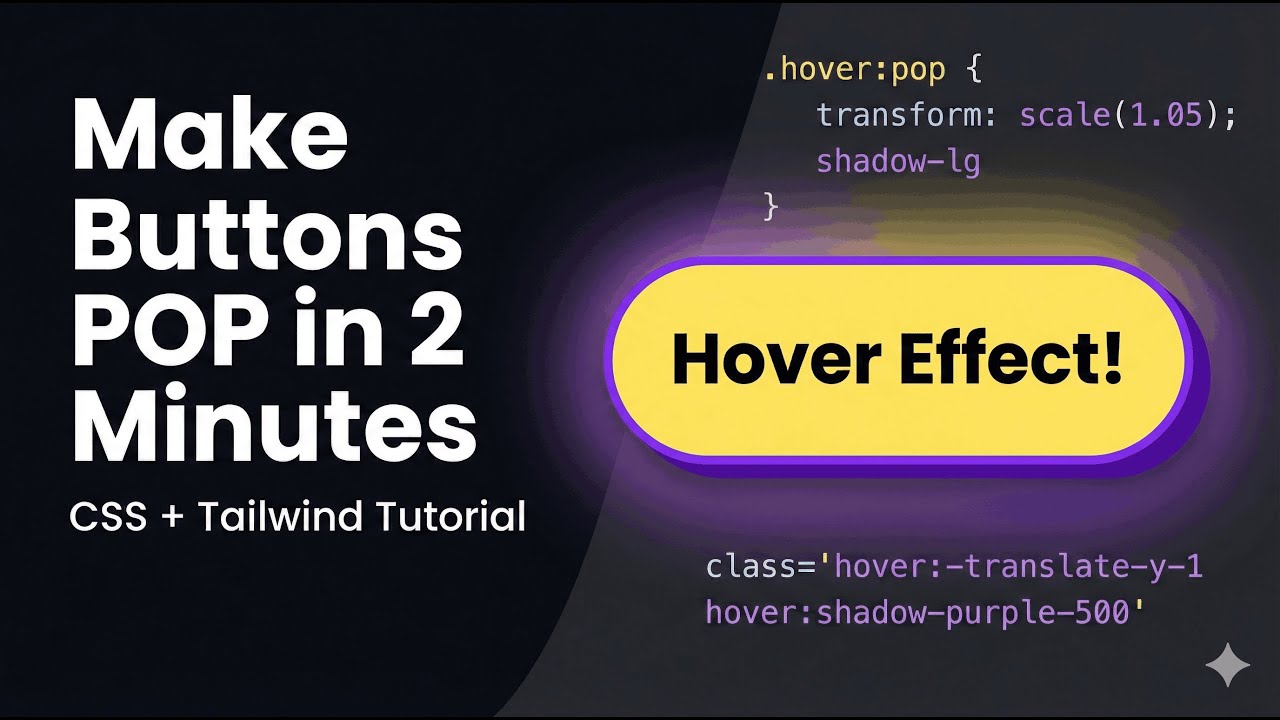 Make Buttons POP in 2 Minutes

CSS + Tailwind Tutorial

.hover:pop {
transform: scale(1.05);
shadow-lg
}

Hover Effect!

class='hover:-translate-y-1 hover:shadow-purple-500'